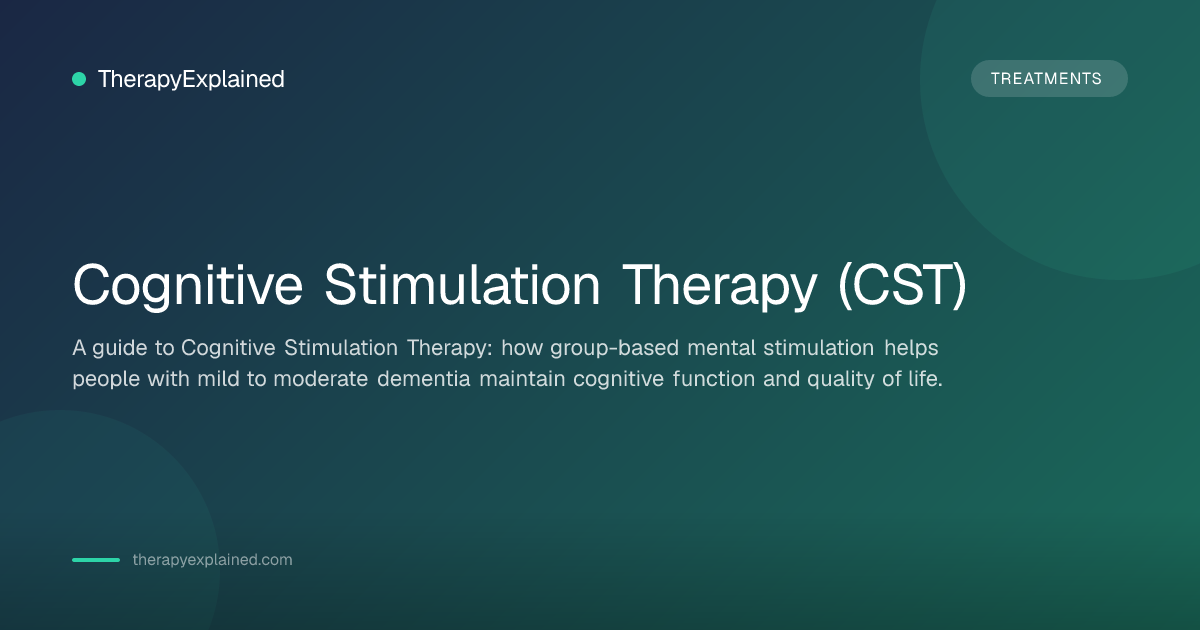 TherapyExplained

TREATMENTS

Cognitive Stimulation Therapy (CST)

A guide to Cognitive Stimulation Therapy: how group-based mental stimulation helps people with mild to moderate dementia maintain cognitive function and quality of life.

therapyexplained.com